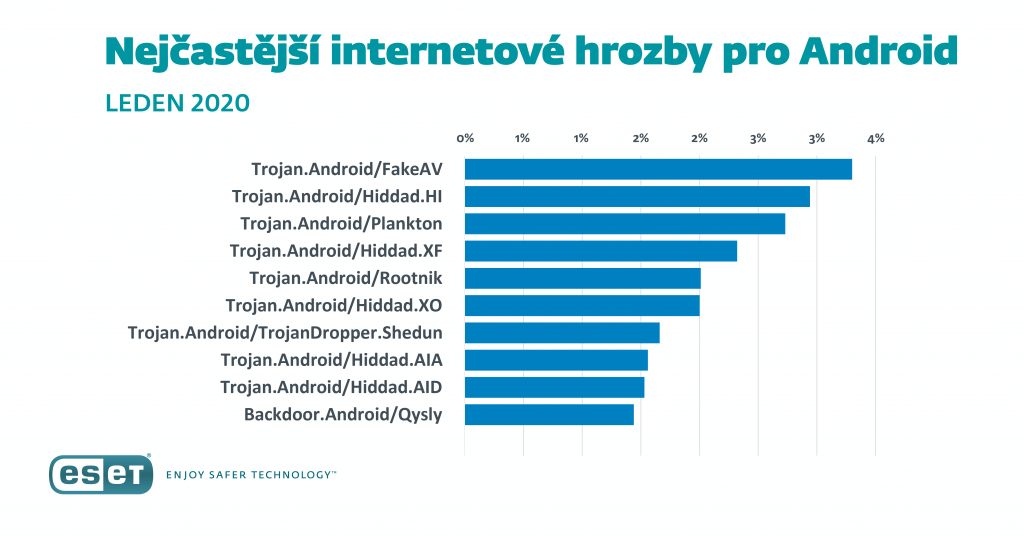 Nejčastější internetové hrozby pro Android

LEDEN 2020

0% 1% 1% 2% 2% 3% 3% 4%

Trojan.Android/FakeAV
Trojan.Android/Hiddad.HI
Trojan.Android/Plankton
Trojan.Android/Hiddad.XF
Trojan.Android/Rootnik
Trojan.Android/Hiddad.XO
Trojan.Android/TrojanDropper.Shedun
Trojan.Android/Hiddad.AIA
Trojan.Android/Hiddad.AID
Backdoor.Android/Qysly

eset ENJOY SAFER TECHNOLOGY™